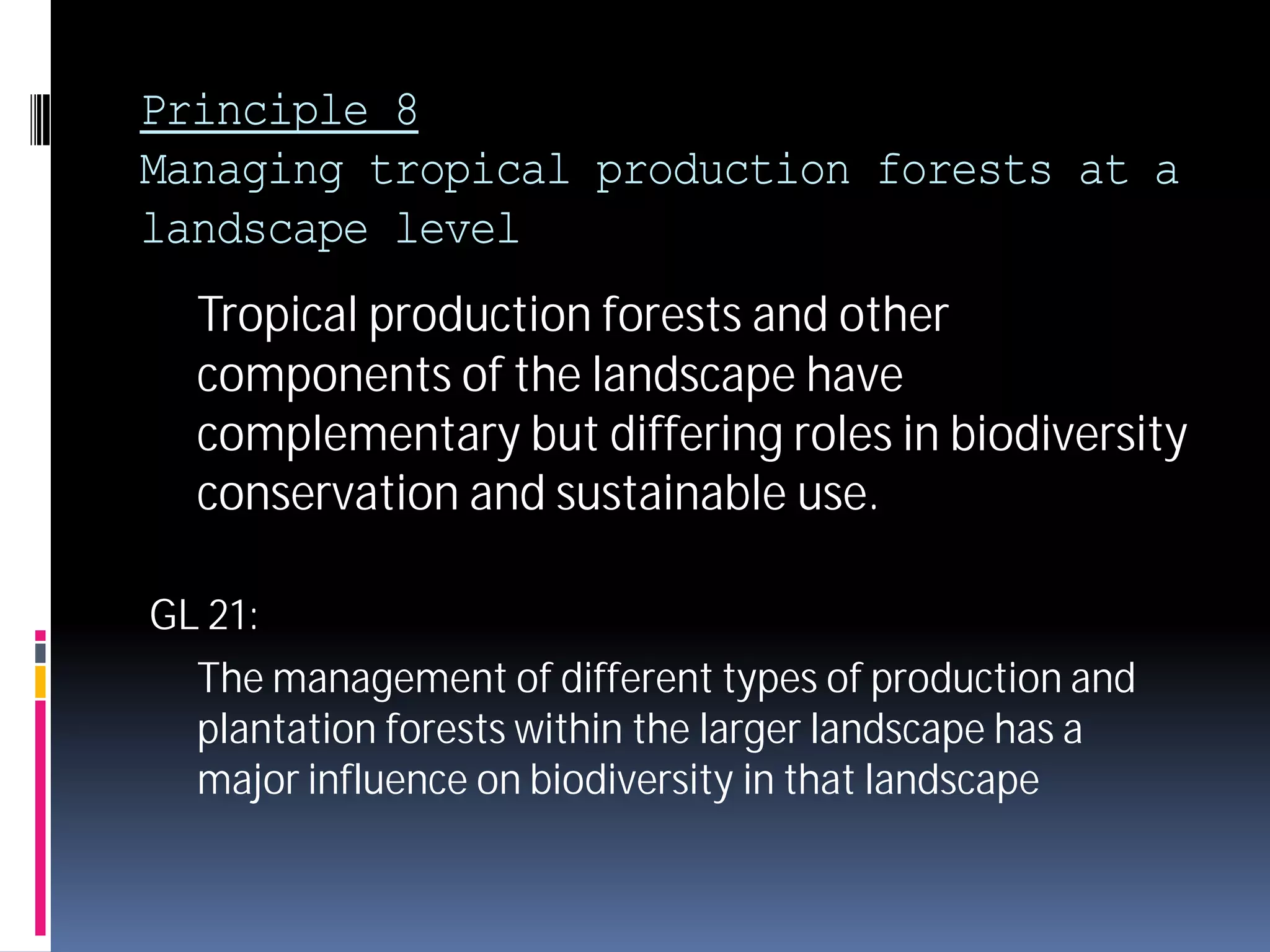 Principle 8
Managing tropical production forests at a landscape level

Tropical production forests and other components of the landscape have complementary but differing roles in biodiversity conservation and sustainable use.

GL 21:

The management of different types of production and plantation forests within the larger landscape has a major influence on biodiversity in that landscape